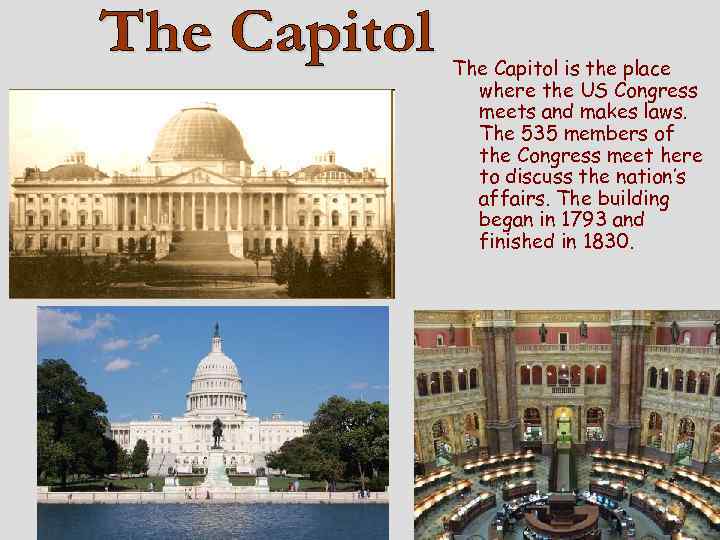 The Capitol

The Capitol is the place where the US Congress meets and makes laws. The 535 members of the Congress meet here to discuss the nation's affairs. The building began in 1793 and finished in 1830.